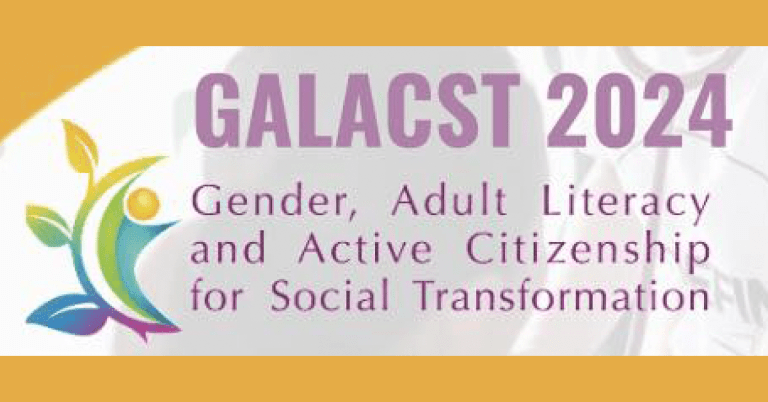 GALACST 2024

Gender, Adult Literacy and Active Citizenship for Social Transformation